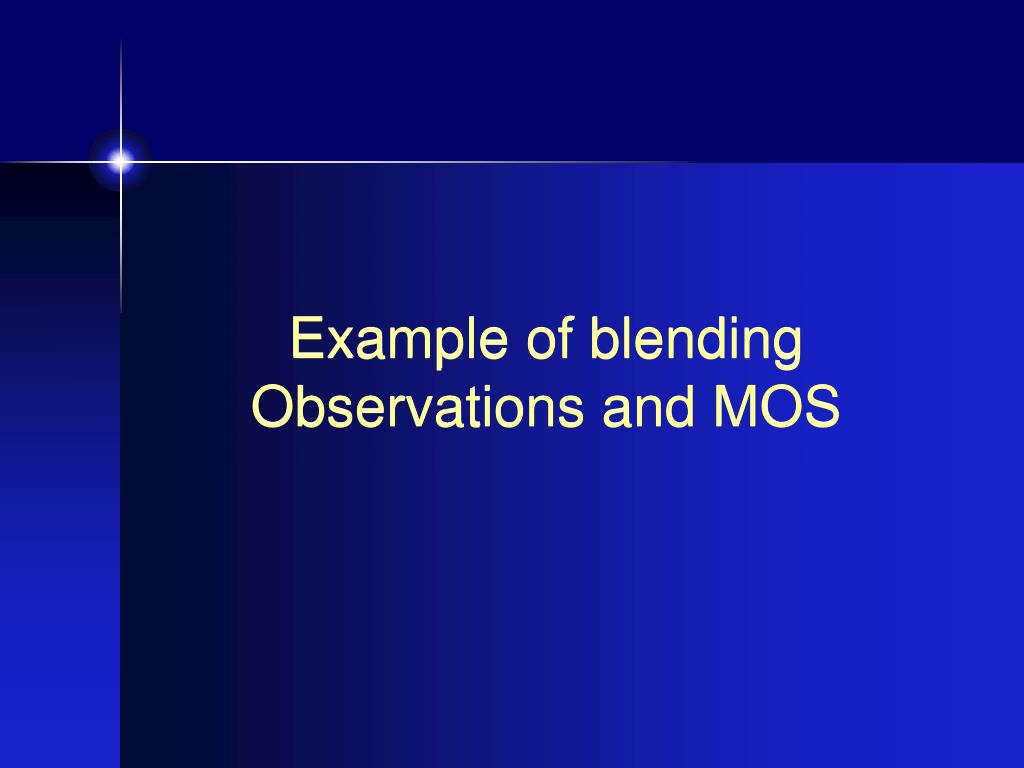 Example of blending Observations and MOS